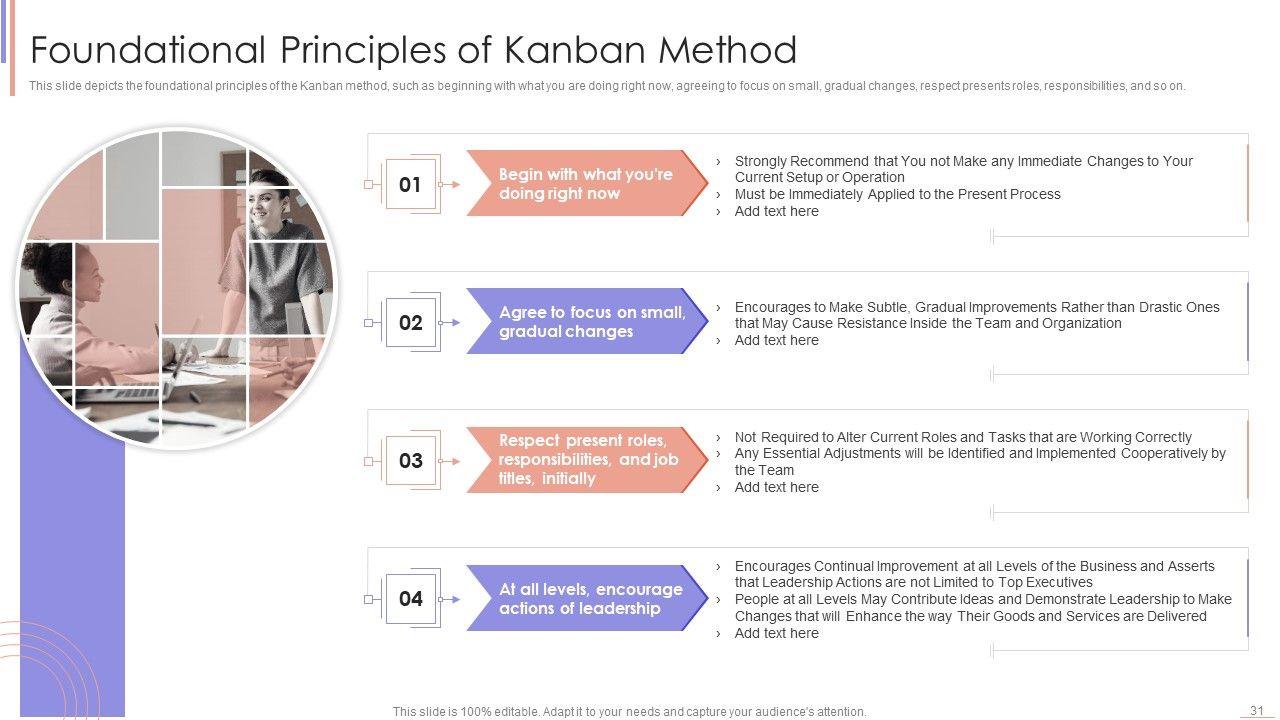 Foundational Principles of Kanban Method

This slide depicts the foundational principles of the Kanban method, such as beginning with what you are doing right now, agreeing to focus on small, gradual changes, respect presents roles, responsibilities, and so on.

01

Begin with what you're doing right now

› Strongly Recommend that You not Make any Immediate Changes to Your Current Setup or Operation
› Must be Immediately Applied to the Present Process
› Add text here

02

Agree to focus on small, gradual changes

› Encourages to Make Subtle, Gradual Improvements Rather than Drastic Ones that May Cause Resistance Inside the Team and Organization
› Add text here

03

Respect present roles, responsibilities, and job titles, initially

› Not Required to Alter Current Roles and Tasks that are Working Correctly
› Any Essential Adjustments will be Identified and Implemented Cooperatively by the Team
› Add text here

04

At all levels, encourage actions of leadership

› Encourages Continual Improvement at all Levels of the Business and Asserts that Leadership Actions are not Limited to Top Executives
› People at all Levels May Contribute Ideas and Demonstrate Leadership to Make Changes that will Enhance the way Their Goods and Services are Delivered
› Add text here

This slide is 100% editable. Adapt it to your needs and capture your audience's attention.

31